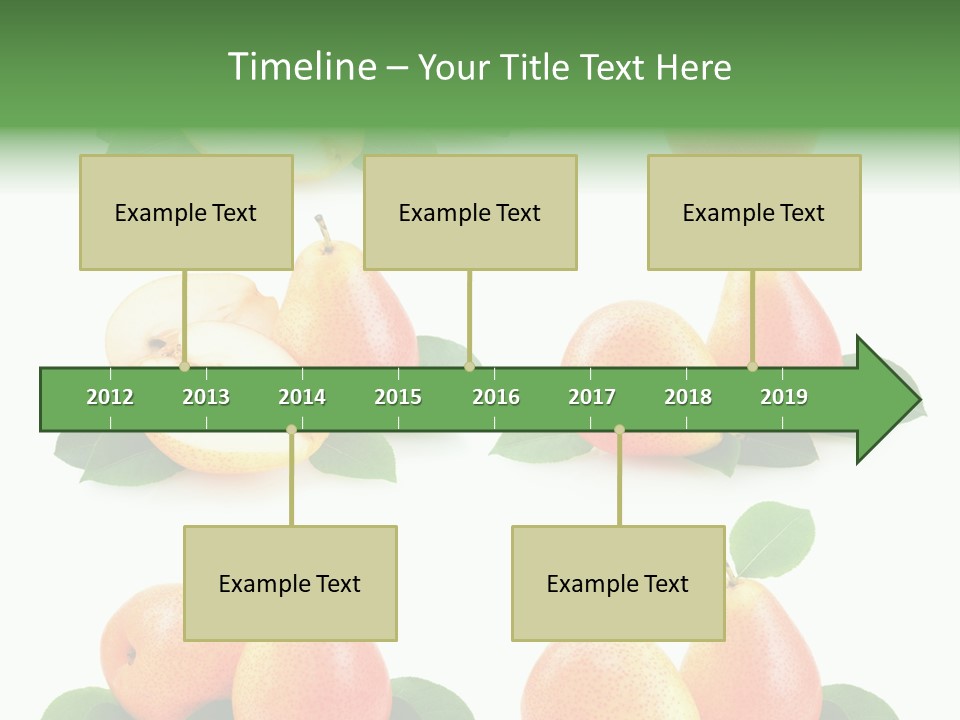 Timeline – Your Title Text Here

Example Text

Example Text

Example Text

2012 2013 2014 2015 2016 2017 2018 2019

Example Text

Example Text